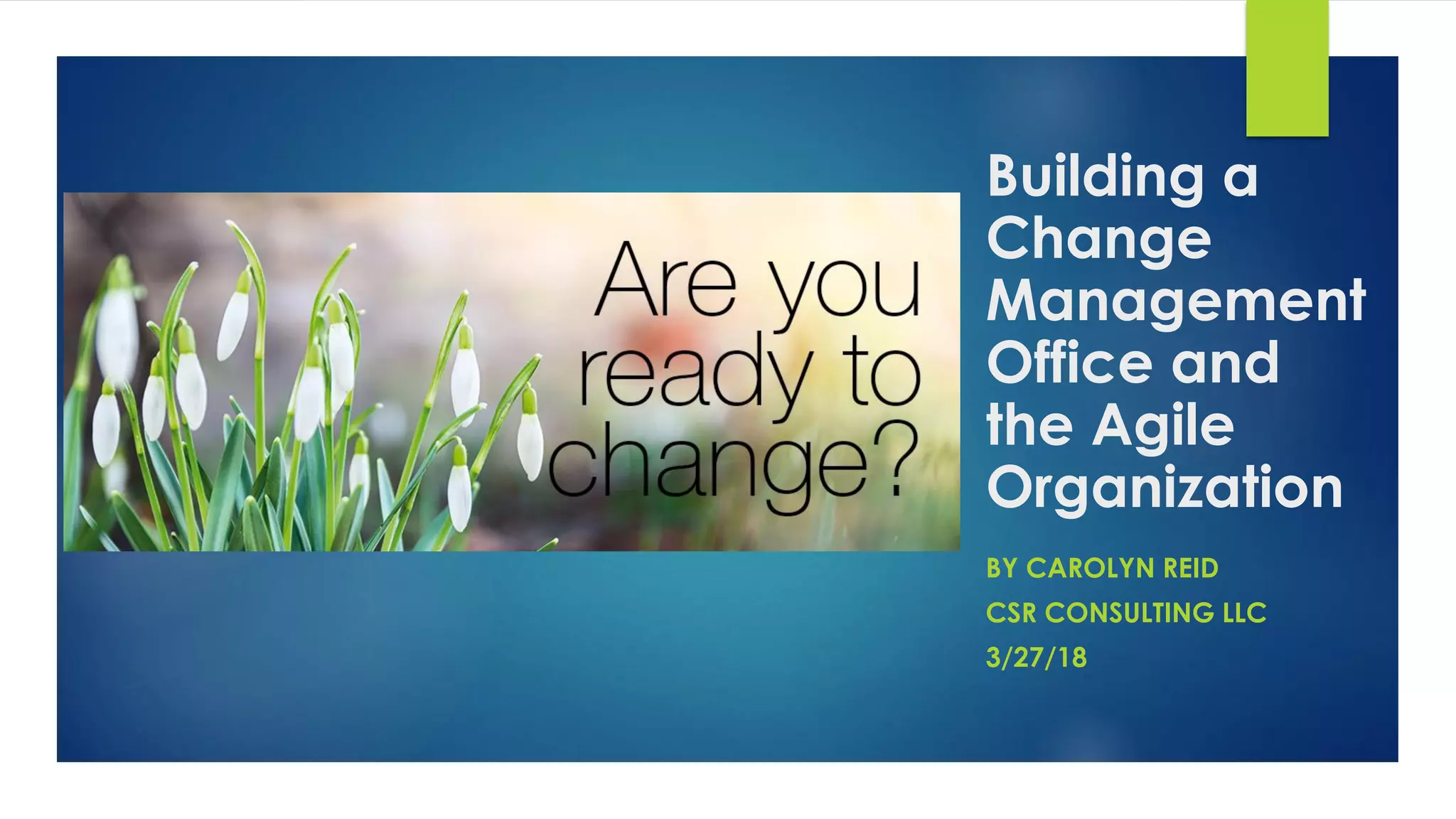 Are you ready to change?

Building a Change Management Office and the Agile Organization

BY CAROLYN REID

CSR CONSULTING LLC

3/27/18